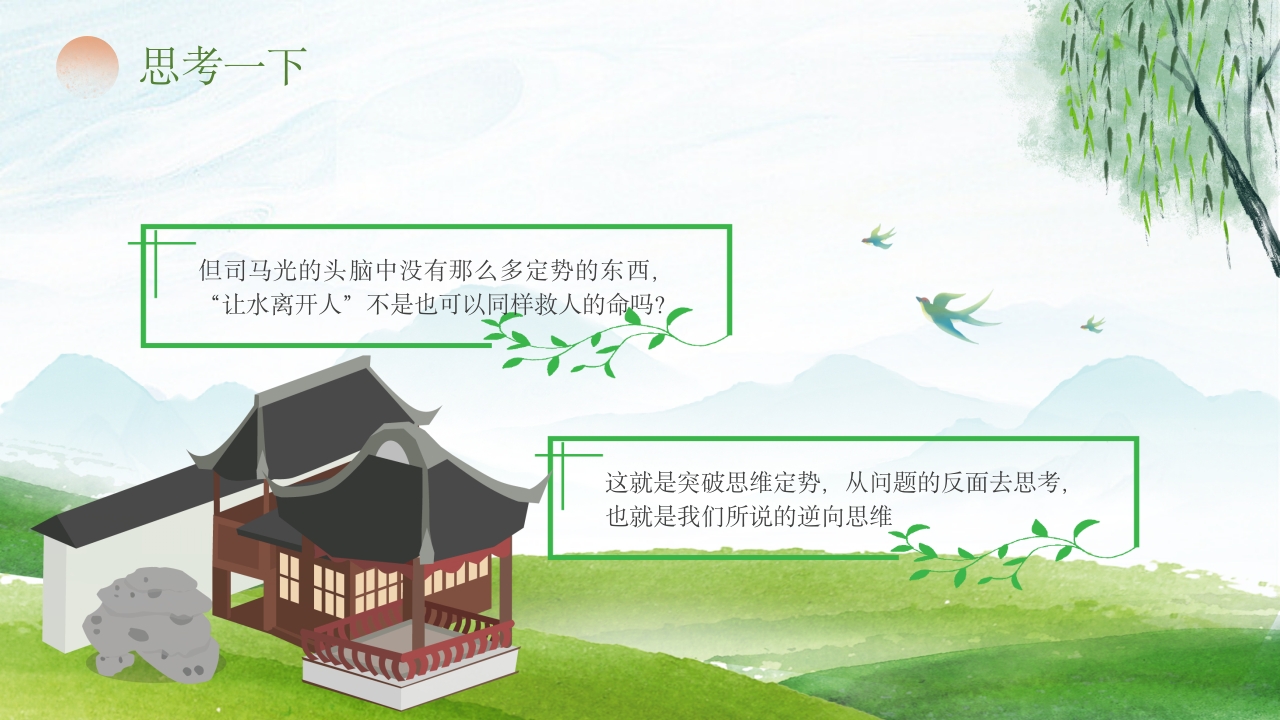 思考一下

但司马光的头脑中没有那么多定势的东西，“让水离开人”不是也可以同样救人的命吗？

这就是突破思维定势，从问题的反面去思考，也就是我们所说的逆向思维